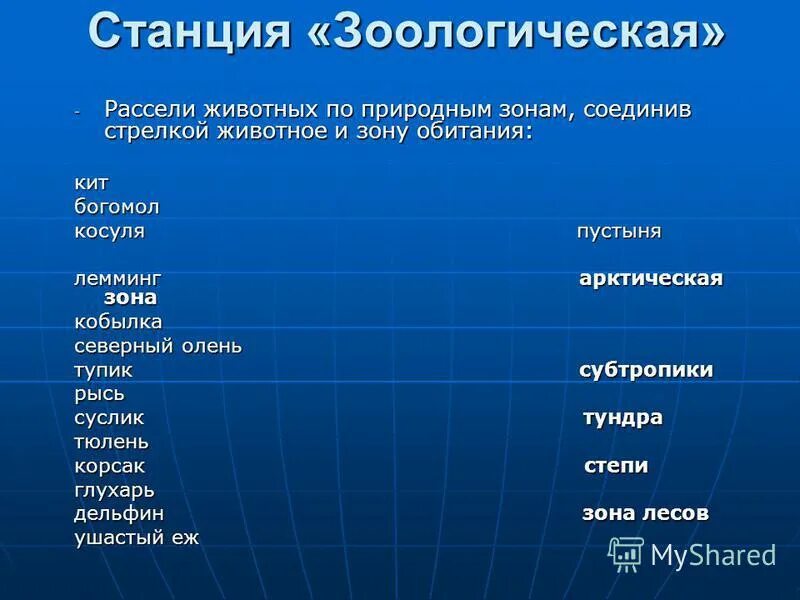 Станция «Зоологическая»

- Рассели животных по природным зонам, соединив стрелкой животное и зону обитания:

кит
богомол
косуля пустыня
лемминг арктическая зона
кобылка
северный олень
тупик субтропики
рысь
суслик тундра
тюлень
корсак степи
глухарь
дельфин зона лесов
ушастый еж

MyShared